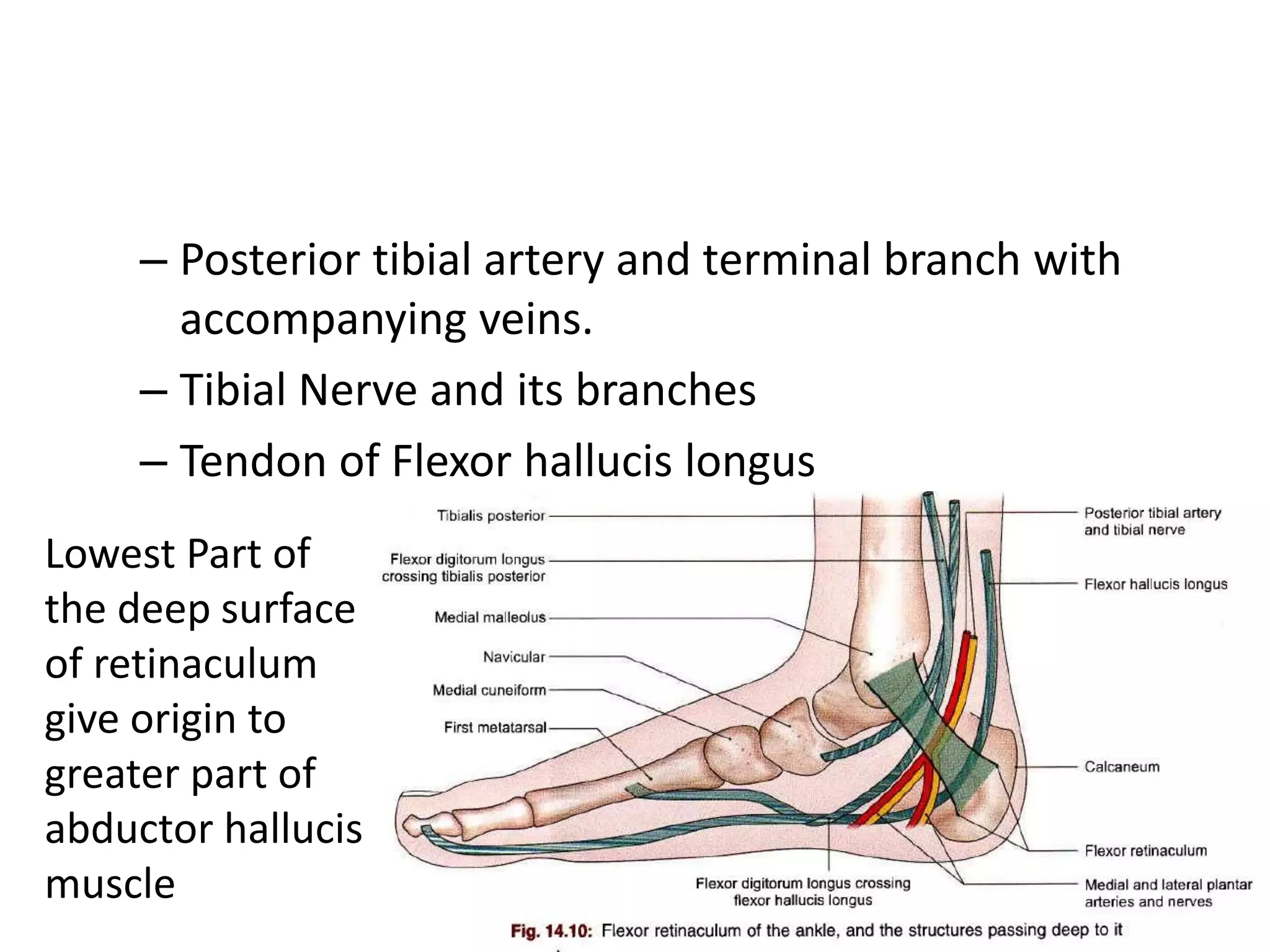 – Posterior tibial artery and terminal branch with accompanying veins.

– Tibial Nerve and its branches

– Tendon of Flexor hallucis longus

Lowest Part of the deep surface of retinaculum give origin to greater part of abductor hallucis muscle

Tibialis posterior

Flexor digitorum longus crossing tibialis posterior

Medial malleolus

Navicular

Medial cuneiform

First metatarsal

Posterior tibial artery and tibial nerve

Flexor hallucis longus

Calcaneum

Flexor retinaculum

Medial and lateral plantar arteries and nerves

Flexor digitorum longus crossing flexor hallucis longus

Fig. 14.10: Flexor retinaculum of the ankle, and the structures passing deep to it